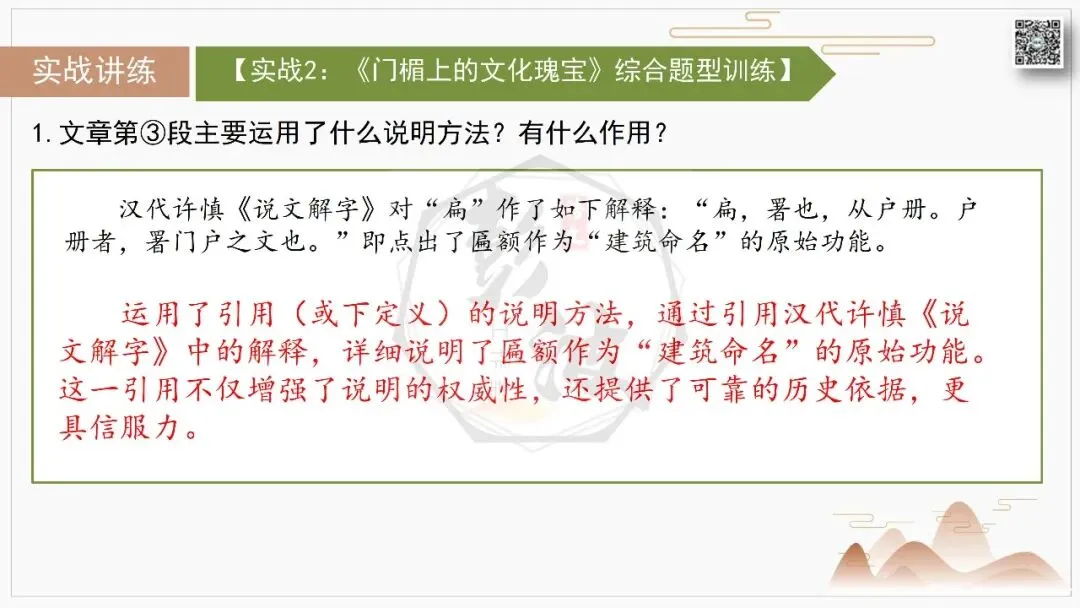 实战讲练

【实战2：《门楣上的文化瑰宝》综合题型训练】

1. 文章第③段主要运用了什么说明方法？有什么作用？

汉代许慎《说文解字》对“扁”作了如下解释：“扁，署也，从户册。户册者，署门户之文也。”即点出了匾额作为“建筑命名”的原始功能。

运用了引用（或下定义）的说明方法，通过引用汉代许慎《说文解字》中的解释，详细说明了匾额作为“建筑命名”的原始功能。这一引用不仅增强了说明的权威性，还提供了可靠的历史依据，更具信服力。